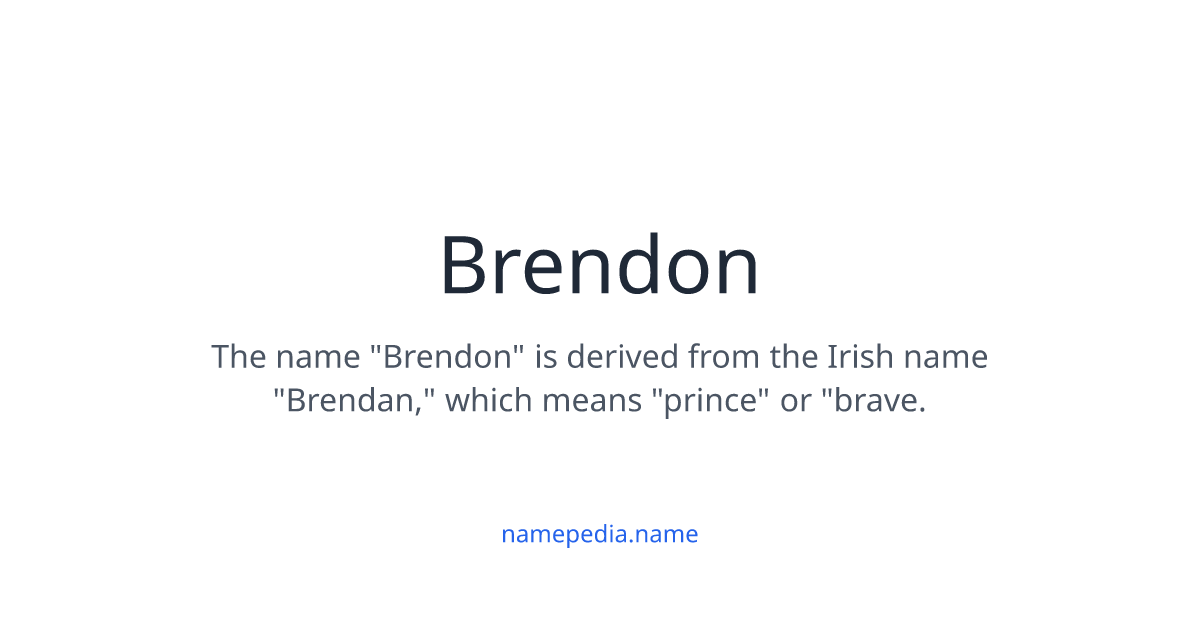 Brendon

The name "Brendon" is derived from the Irish name "Brendan," which means "prince" or "brave.

namepedia.name